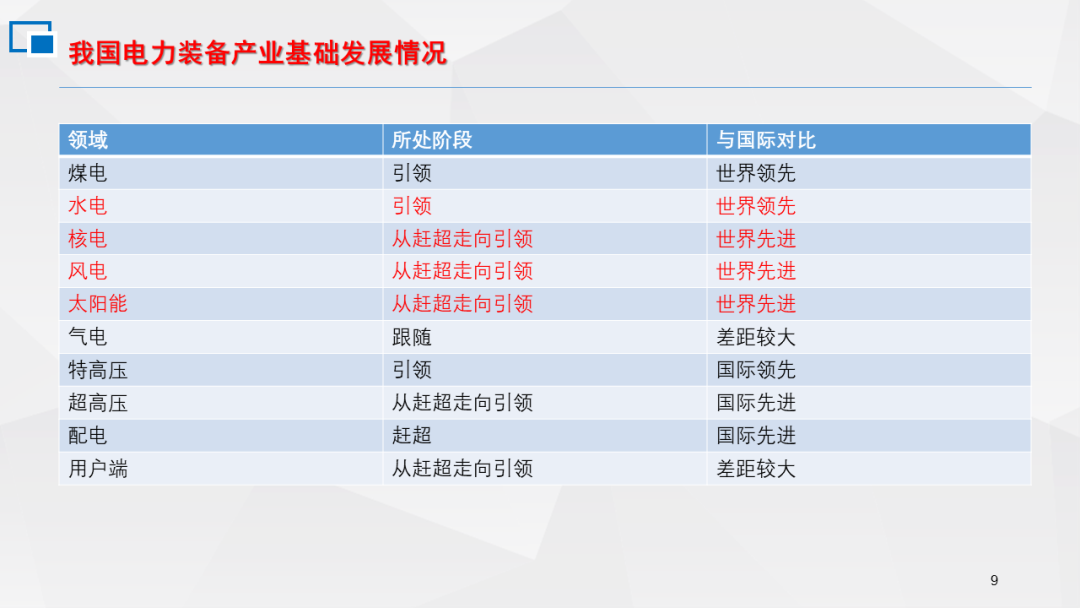 我国电力装备产业基础发展情况

| 领域 | 所处阶段 | 与国际对比 |
|---|---|---|
| 煤电 | 引领 | 世界领先 |
| 水电 | 引领 | 世界领先 |
| 核电 | 从赶超走向引领 | 世界先进 |
| 风电 | 从赶超走向引领 | 世界先进 |
| 太阳能 | 从赶超走向引领 | 世界先进 |
| 气电 | 跟随 | 差距较大 |
| 特高压 | 引领 | 国际领先 |
| 超高压 | 从赶超走向引领 | 国际先进 |
| 配电 | 赶超 | 国际先进 |
| 用户端 | 从赶超走向引领 | 差距较大 |

9